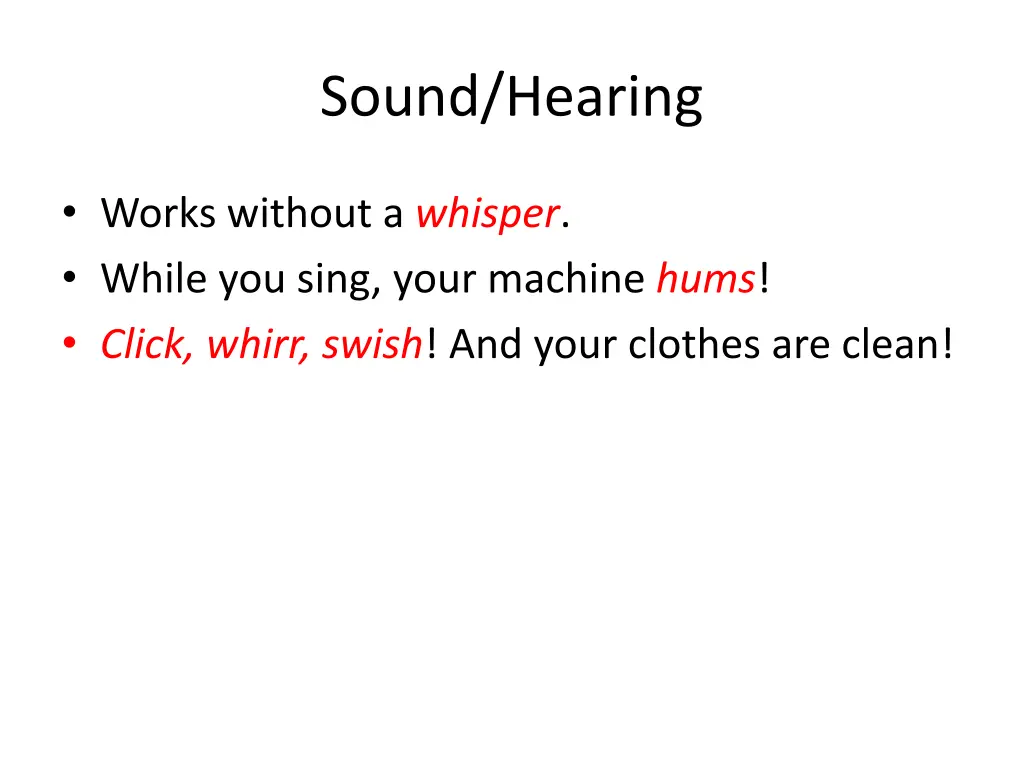 Sound/Hearing

• Works without a whisper.
• While you sing, your machine hums!
• Click, whirr, swish! And your clothes are clean!